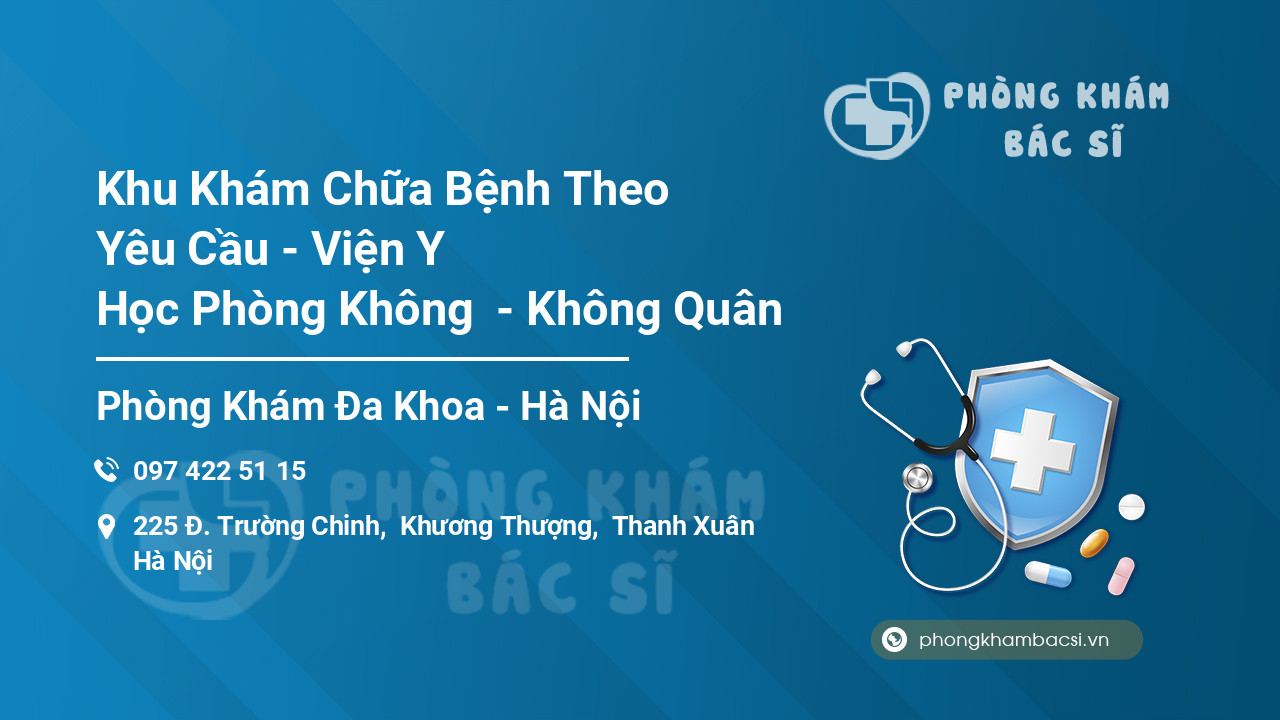 PHÒNG KHÁM
BÁC SĨ

Khu Khám Chữa Bệnh Theo Yêu Cầu - Viện Y Học Phòng Không - Không Quân

Phòng Khám Đa Khoa - Hà Nội

097 422 51 15

225 Đ. Trường Chinh, Khương Thượng, Thanh Xuân Hà Nội

PHÒNG KHÁM
BÁC SĨ

phongkhambacsi.vn